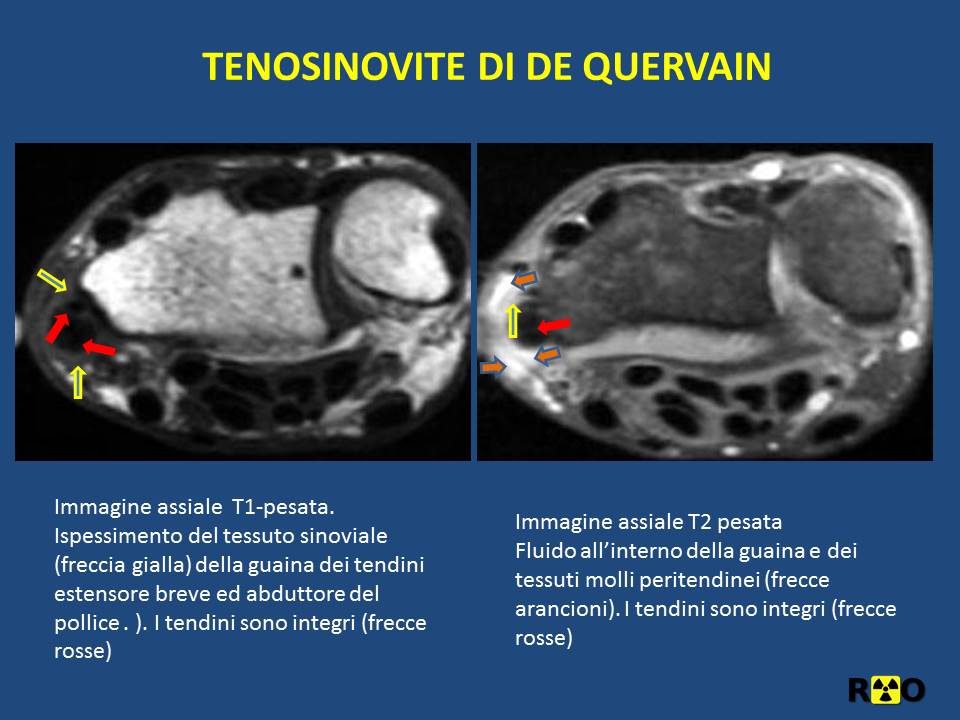 TENOSINOVITE DI DE QUERVAIN

Immagine assiale T1-pesata. Ispessimento del tessuto sinoviale (freccia gialla) della guaina dei tendini estensore breve ed abduttore del pollice . ). I tendini sono integri (frecce rosse)

Immagine assiale T2 pesata
Fluido all'interno della guaina e dei tessuti molli peritendinei (frecce arancioni). I tendini sono integri (frecce rosse)

RO